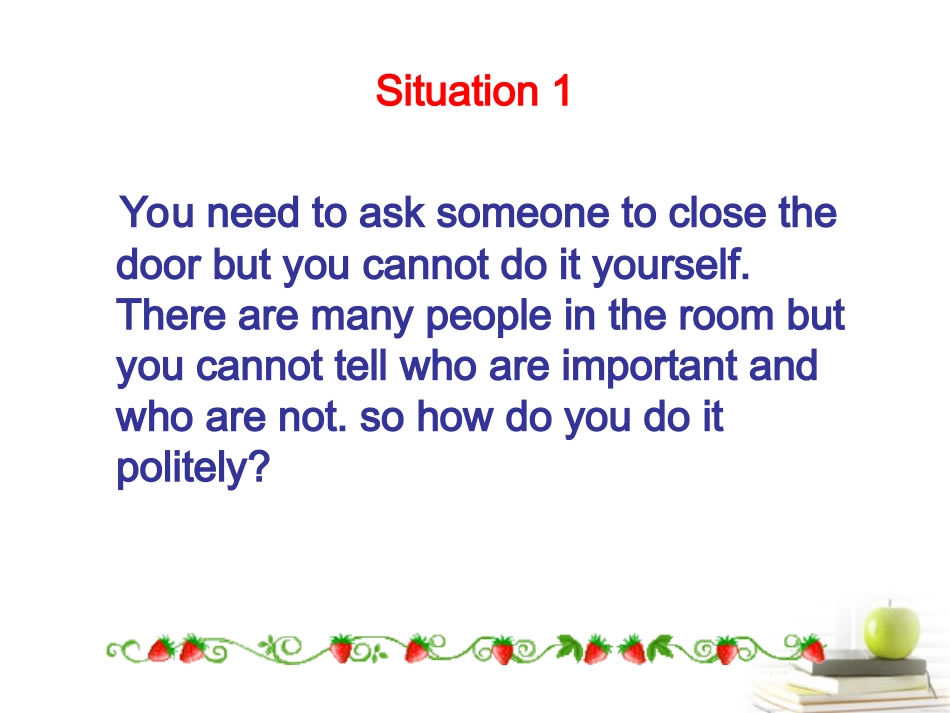 Situation 1

You need to ask someone to close the door but you cannot do it yourself. There are many people in the room but you cannot tell who are important and who are not. so how do you do it politely?